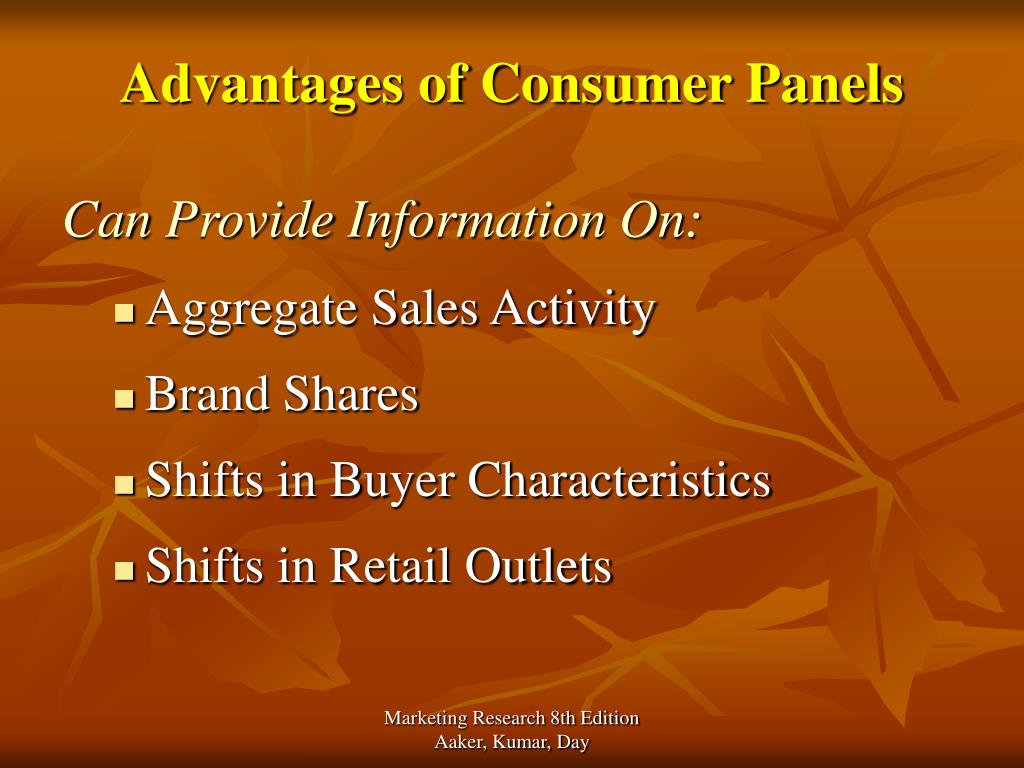 Advantages of Consumer Panels

Can Provide Information On:

- Aggregate Sales Activity
- Brand Shares
- Shifts in Buyer Characteristics
- Shifts in Retail Outlets

Marketing Research 8th Edition
Aaker, Kumar, Day